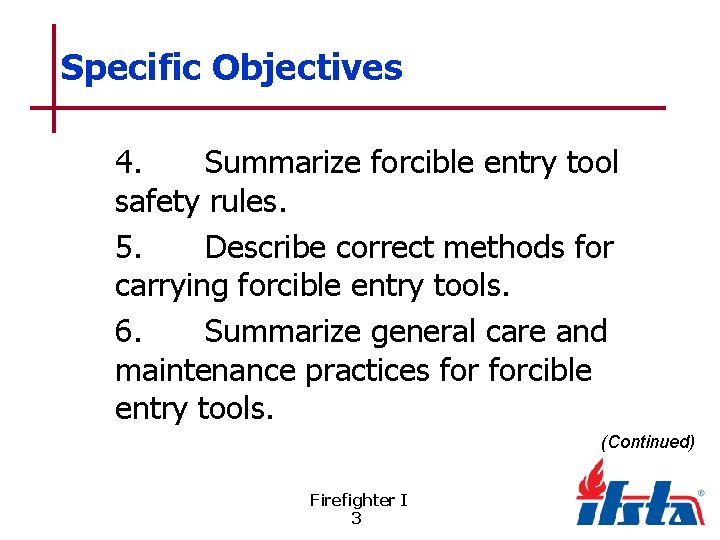 Specific Objectives

4. Summarize forcible entry tool safety rules.

5. Describe correct methods for carrying forcible entry tools.

6. Summarize general care and maintenance practices for forcible entry tools.

(Continued)

Firefighter I
3

ifsta®